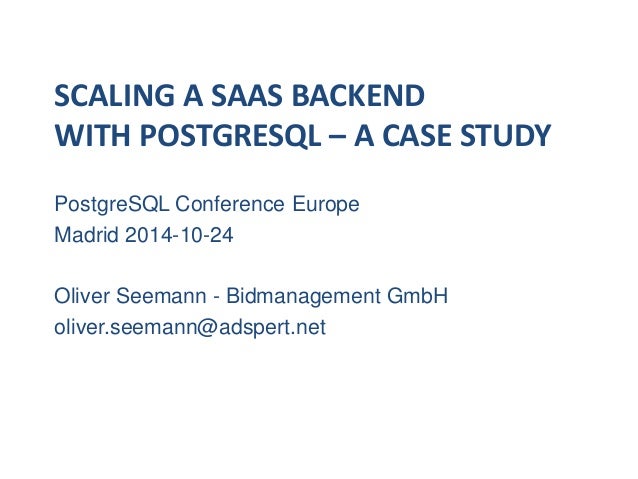 SCALING A SAAS BACKEND
WITH POSTGRESQL – A CASE STUDY

PostgreSQL Conference Europe
Madrid 2014-10-24

Oliver Seemann - Bidmanagement GmbH
oliver.seemann@adspert.net